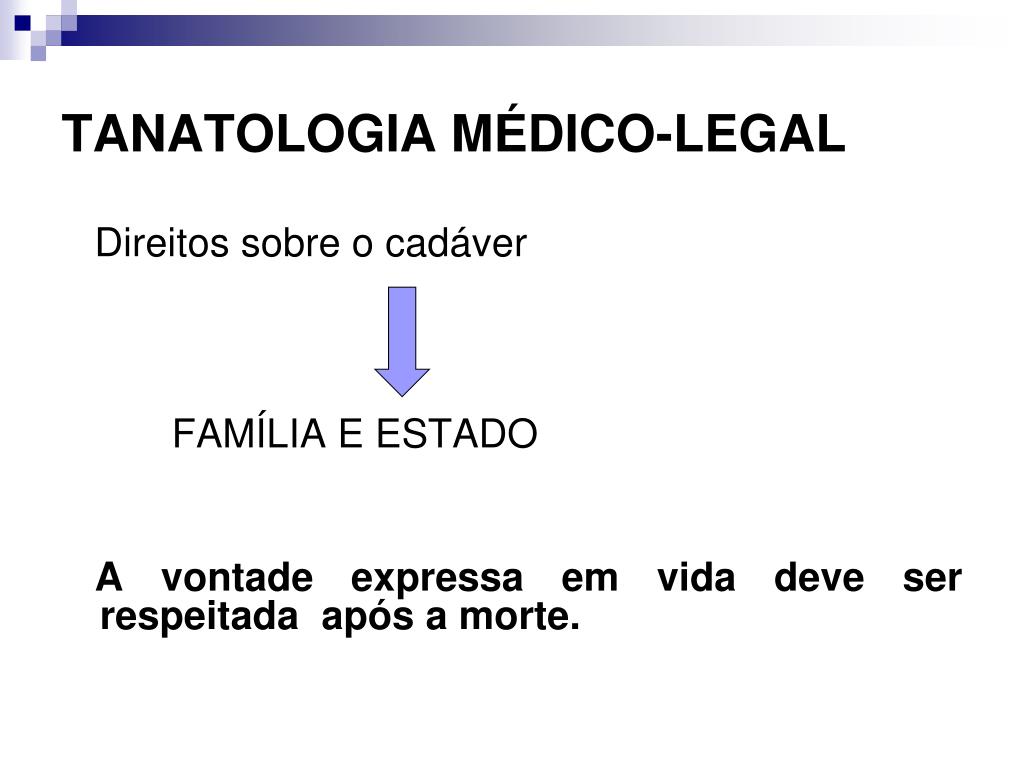 TANATOLOGIA MÉDICO-LEGAL

Direitos sobre o cadáver

FAMÍLIA E ESTADO

A vontade expressa em vida deve ser respeitada após a morte.